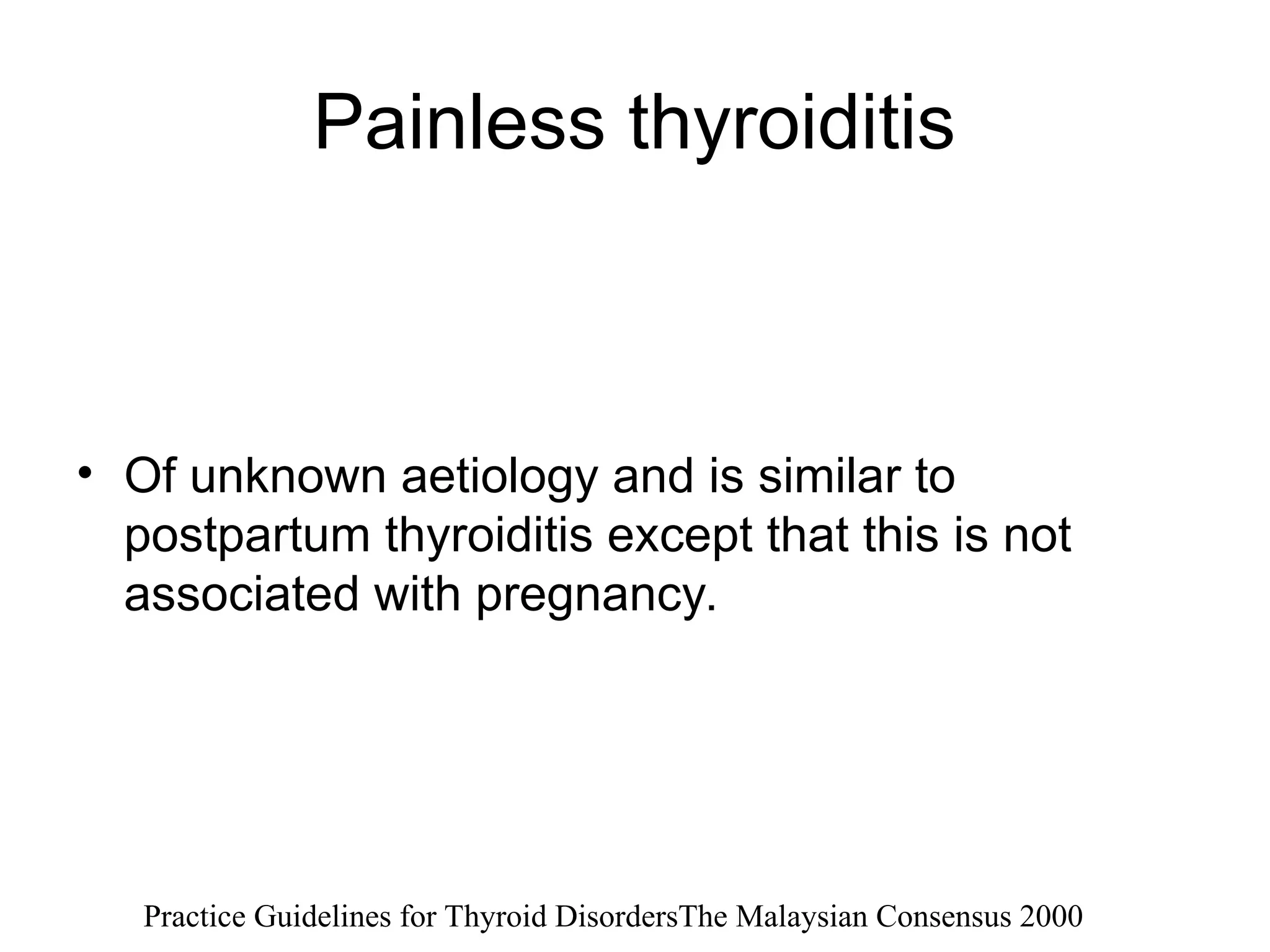 Painless thyroiditis

• Of unknown aetiology and is similar to postpartum thyroiditis except that this is not associated with pregnancy.

Practice Guidelines for Thyroid DisordersThe Malaysian Consensus 2000